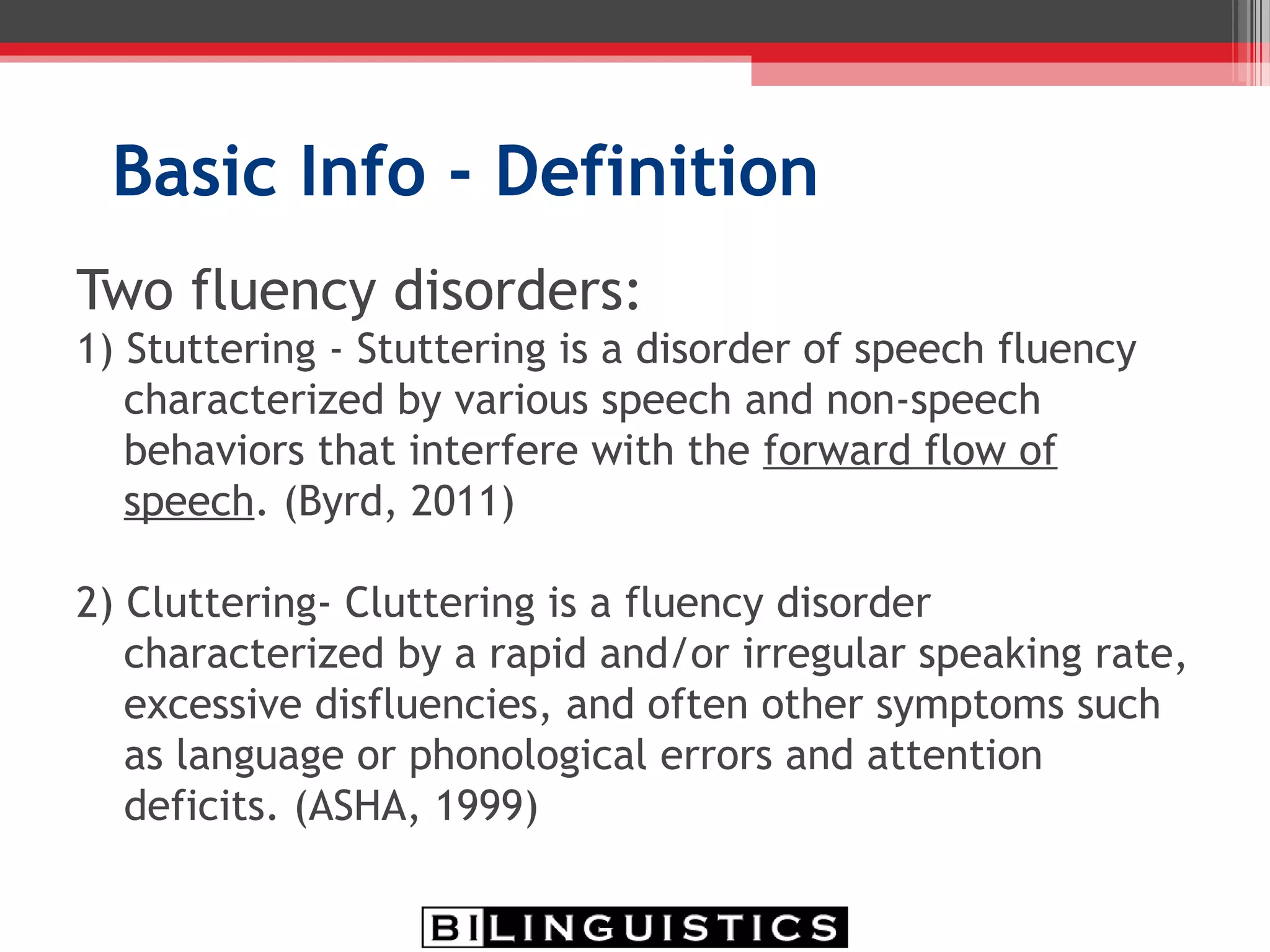 Basic Info - Definition

Two fluency disorders:
1) Stuttering - Stuttering is a disorder of speech fluency characterized by various speech and non-speech behaviors that interfere with the forward flow of speech. (Byrd, 2011)

2) Cluttering- Cluttering is a fluency disorder characterized by a rapid and/or irregular speaking rate, excessive disfluencies, and often other symptoms such as language or phonological errors and attention deficits. (ASHA, 1999)

BILINGUISTICS